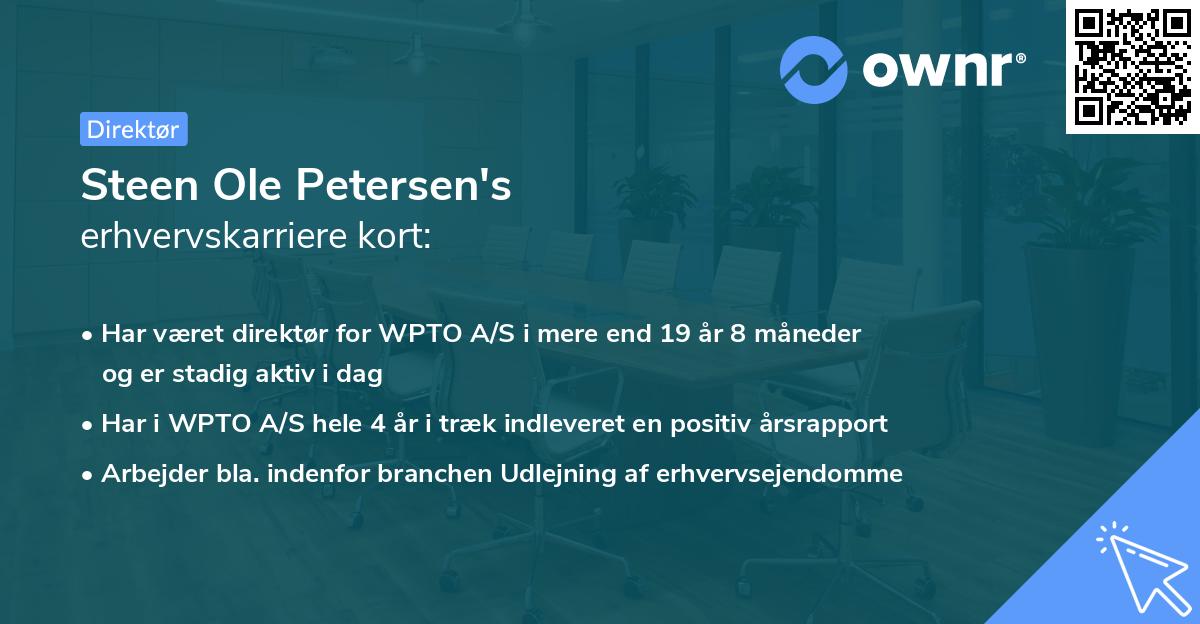 ownr®

Direktør

Steen Ole Petersen's
erhvervskarriere kort:

• Har været direktør for WPTO A/S i mere end 19 år 8 måneder og er stadig aktiv i dag
• Har i WPTO A/S hele 4 år i træk indleveret en positiv årsrapport
• Arbejder bla. indenfor branchen Udlejning af erhvervsejendomme